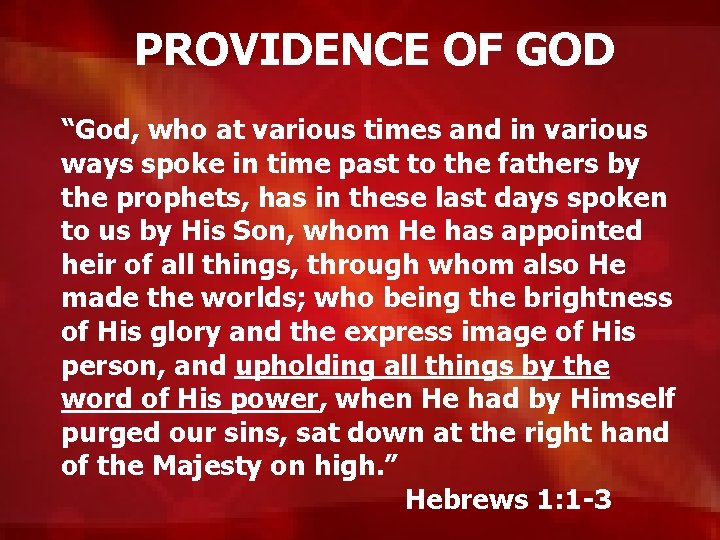 PROVIDENCE OF GOD

“God, who at various times and in various ways spoke in time past to the fathers by the prophets, has in these last days spoken to us by His Son, whom He has appointed heir of all things, through whom also He made the worlds; who being the brightness of His glory and the express image of His person, and upholding all things by the word of His power, when He had by Himself purged our sins, sat down at the right hand of the Majesty on high.”

Hebrews 1:1-3